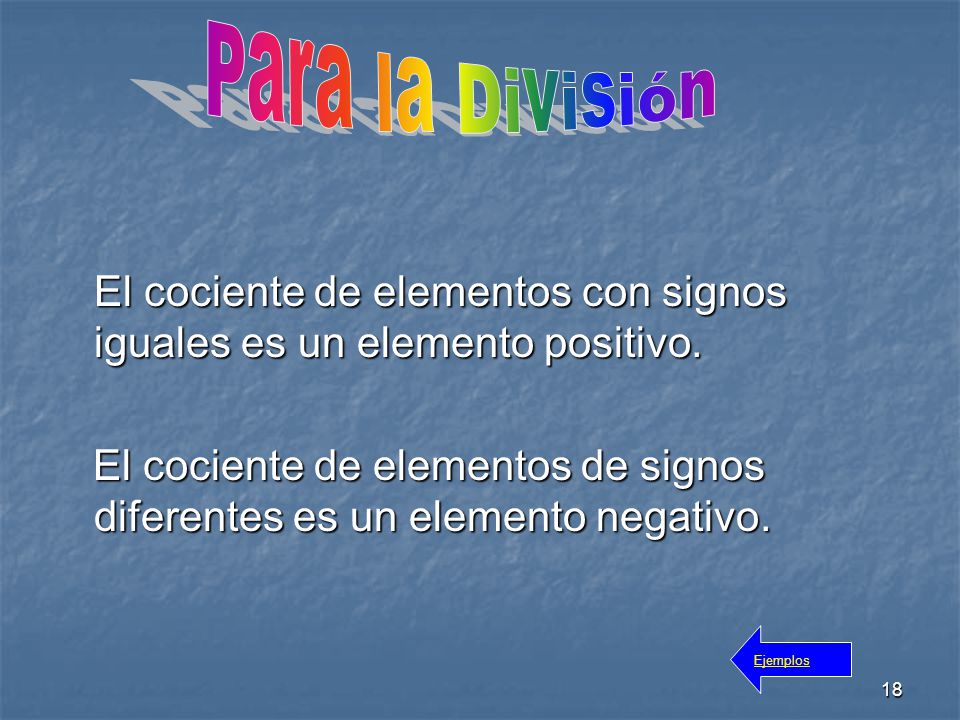 Para la División

El cociente de elementos con signos iguales es un elemento positivo.

El cociente de elementos de signos diferentes es un elemento negativo.

Ejemplos

18